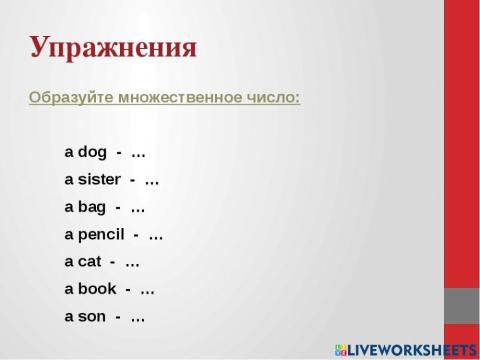 Упражнения

Образуйте множественное число:

a dog - …
a sister - …
a bag - …
a pencil - …
a cat - …
a book - …
a son - …

LIVEWORKSHEETS